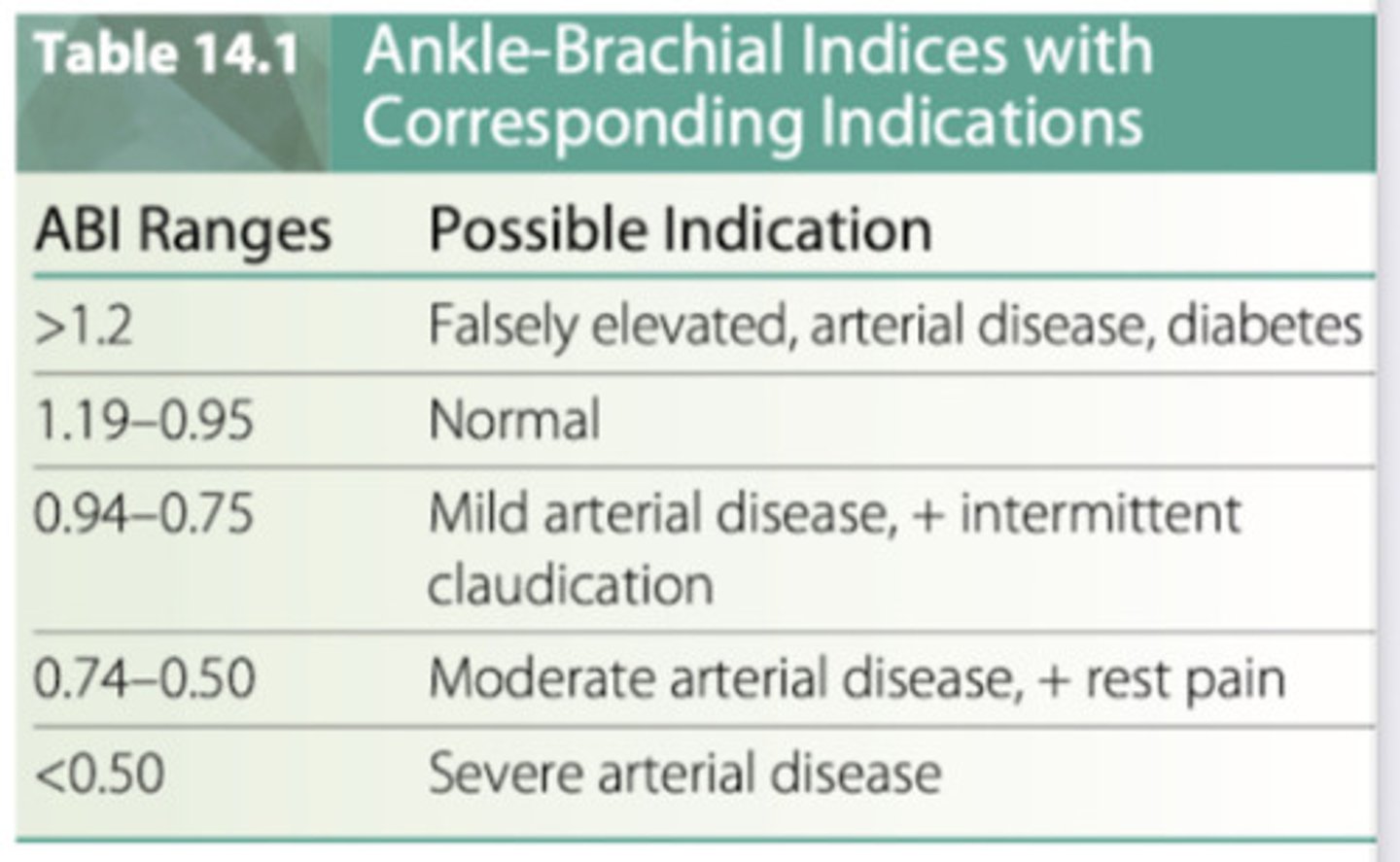 Table 14.1 Ankle-Brachial Indices with Corresponding Indications

| ABI Ranges | Possible Indication |
|---|---|
| >1.2 | Falsely elevated, arterial disease, diabetes |
| 1.19–0.95 | Normal |
| 0.94–0.75 | Mild arterial disease, + intermittent claudication |
| 0.74–0.50 | Moderate arterial disease, + rest pain |
| <0.50 | Severe arterial disease |